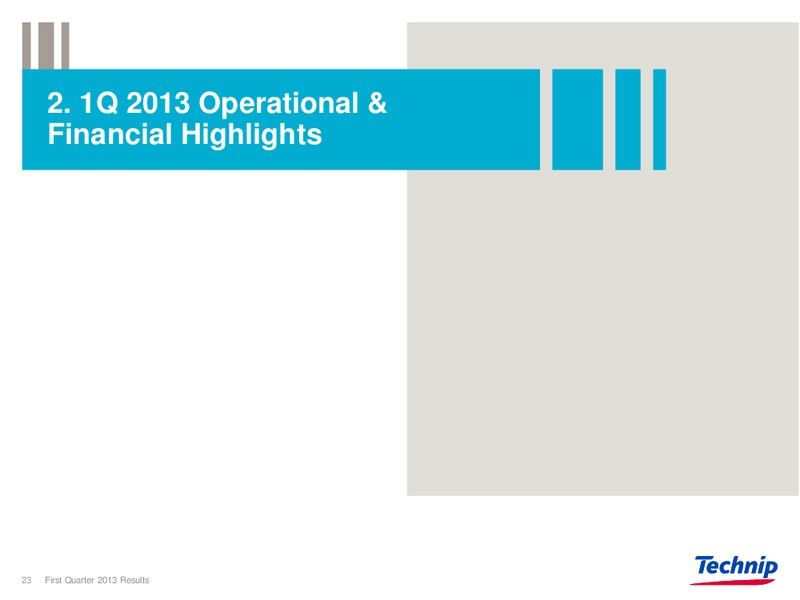 2. 1Q 2013 Operational & Financial Highlights

23 First Quarter 2013 Results

Technip